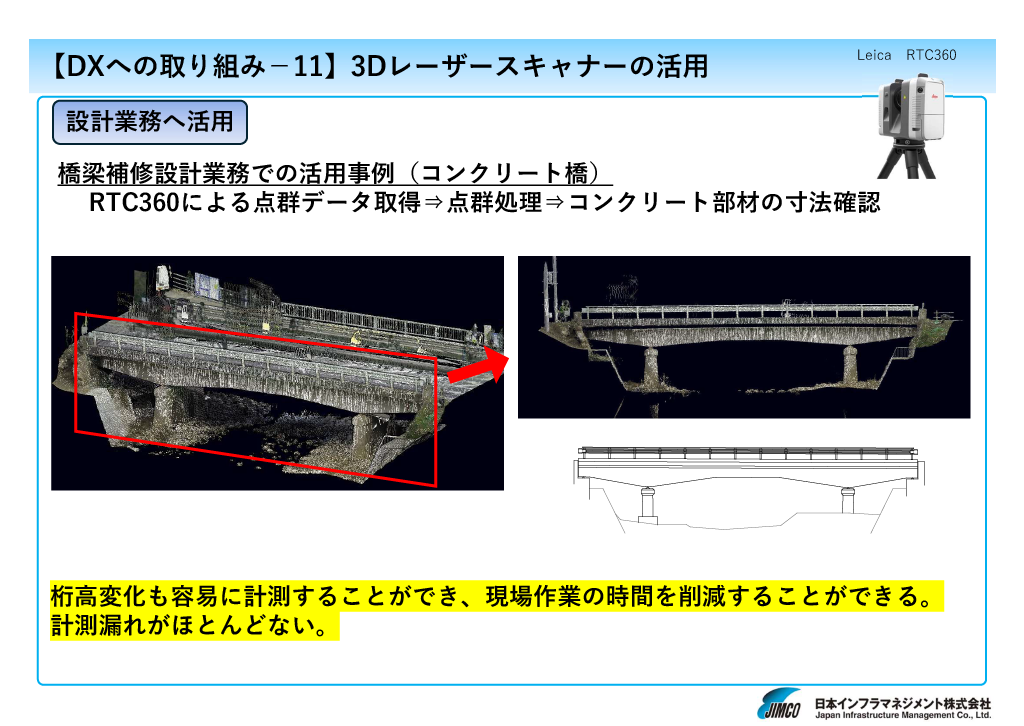 【DXへの取り組み－11】3Dレーザースキャナーの活用

Leica　RTC360

設計業務へ活用

橋梁補修設計業務での活用事例（コンクリート橋）
RTC360による点群データ取得⇒点群処理⇒コンクリート部材の寸法確認

桁高変化も容易に計測することができ、現場作業の時間を削減することができる。
計測漏れがほとんどない。

JIMCO
日本インフラマネジメント株式会社
Japan Infrastructure Management Co., Ltd.